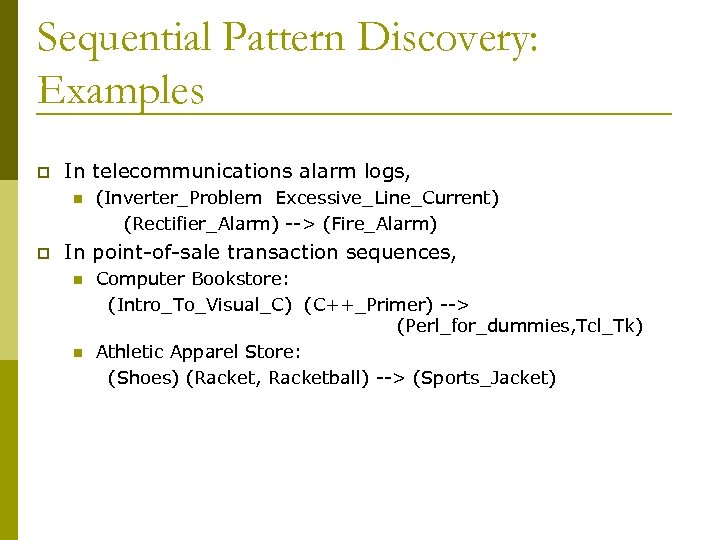 Sequential Pattern Discovery: Examples

In telecommunications alarm logs,

(Inverter_Problem Excessive_Line_Current) (Rectifier_Alarm) --> (Fire_Alarm)

In point-of-sale transaction sequences,

Computer Bookstore:
(Intro_To_Visual_C) (C++_Primer) --> (Perl_for_dummies,Tcl_Tk)

Athletic Apparel Store:
(Shoes) (Racket, Racketball) --> (Sports_Jacket)